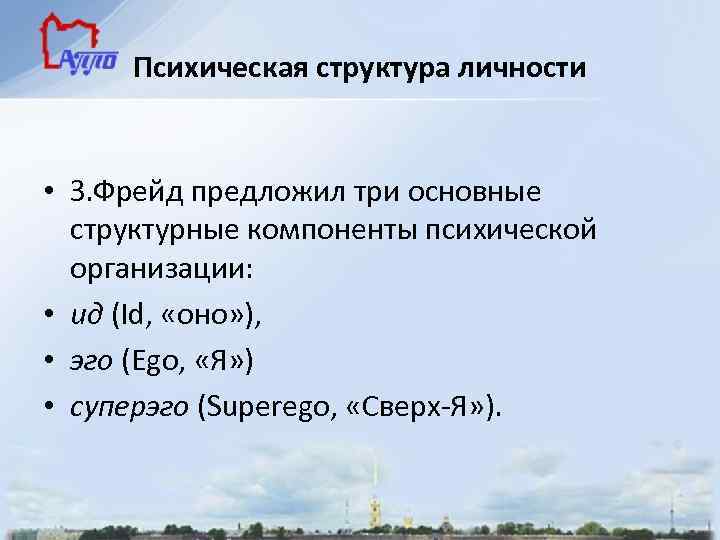 АУПО

Психическая структура личности

• З.Фрейд предложил три основные структурные компоненты психической организации:
• ид (Id, «оно»),
• эго (Ego, «Я»)
• суперэго (Superego, «Сверх-Я»).